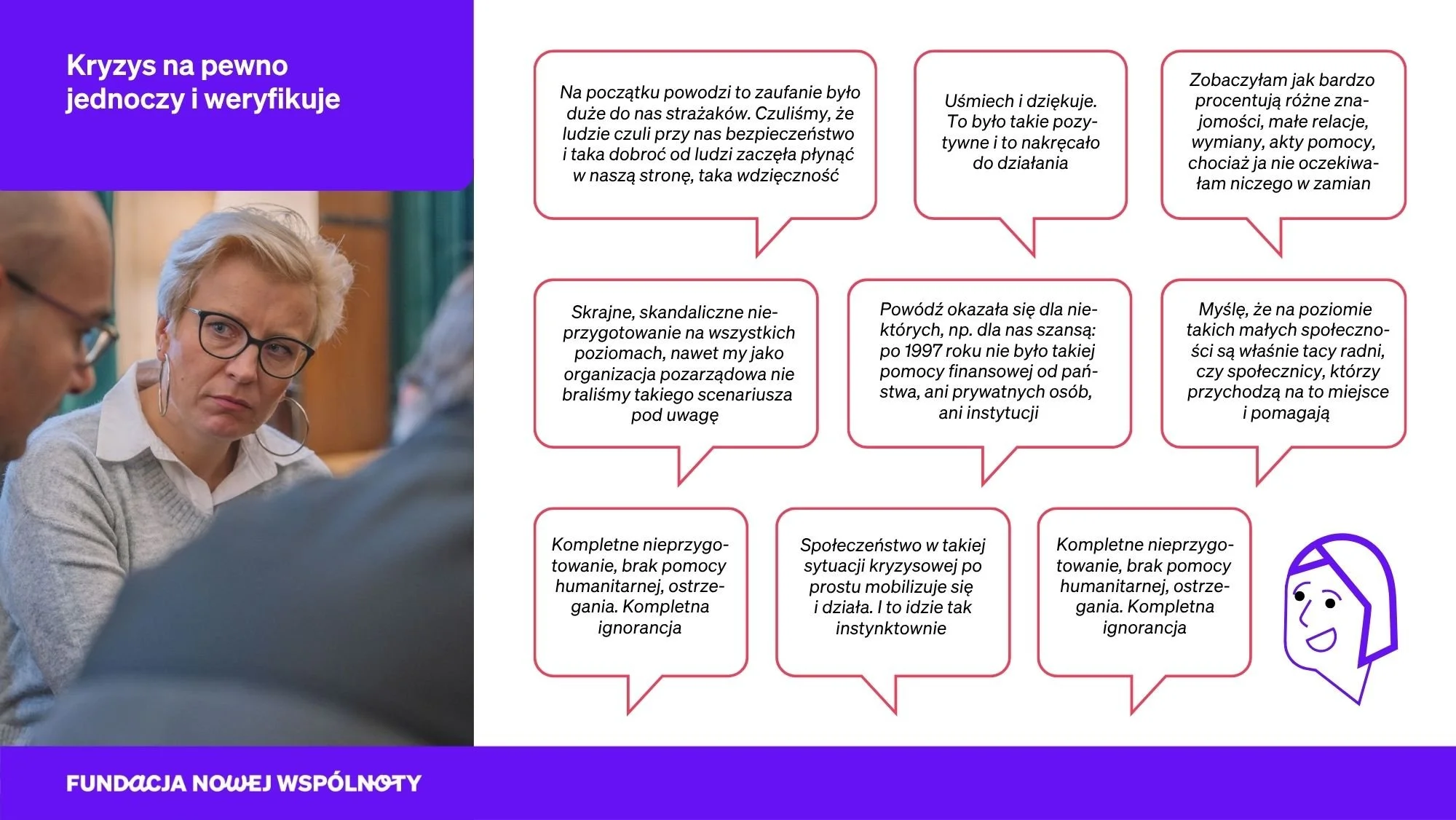 Kryzys na pewno jednoczy i weryfikuje

Na początku powodzi to zaufanie było duże do nas strażaków. Czuliśmy, że ludzie czuli przy nas bezpieczeństwo i taka dobroć od ludzi zaczęła płynąć w naszą stronę, taka wdzięczność

Uśmiech i dziękuje. To było takie pozytywne i to nakręcało do działania

Zobaczyłam jak bardzo procentują różne znajomości, małe relacje, wymiany, akty pomocy, chociaż ja nie oczekiwałam niczego w zamian

Skrajne, skandaliczne nieprzygotowanie na wszystkich poziomach, nawet my jako organizacja pozarządowa nie braliśmy takiego scenariusza pod uwagę

Powódź okazała się dla niektórych, np. dla nas szansą: po 1997 roku nie było takiej pomocy finansowej od państwa, ani prywatnych osób, ani instytucji

Myślę, że na poziomie takich małych społeczności są właśnie tacy radni, czy społecznicy, którzy przychodzą na to miejsce i pomagają

Kompletne nieprzygotowanie, brak pomocy humanitarnej, ostrzegania. Kompletna ignorancja

Społeczeństwo w takiej sytuacji kryzysowej po prostu mobilizuje się i działa. I to idzie tak instynktownie

Kompletne nieprzygotowanie, brak pomocy humanitarnej, ostrzegania. Kompletna ignorancja

FUNDACJA NOWEJ WSPÓLNOTY